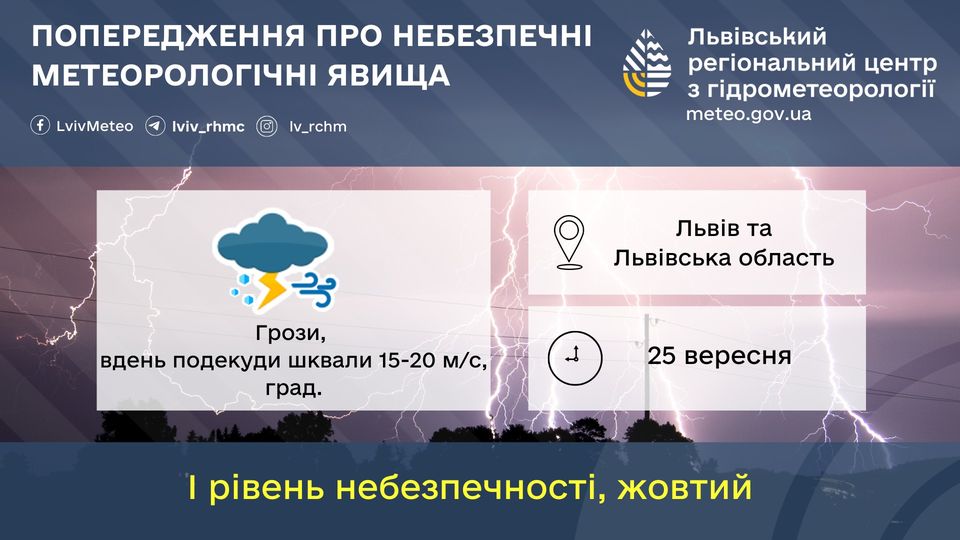 ПОПЕРЕДЖЕННЯ ПРО НЕБЕЗПЕЧНІ МЕТЕОРОЛОГІЧНІ ЯВИЩА

LvivMeteo lviv_rhmc lv_rchm

Львівський регіональний центр з гідрометеорології
meteo.gov.ua

Грози,
вдень подекуди шквали 15-20 м/с,
град.

Львів та
Львівська область

25 вересня

І рівень небезпечності, жовтий